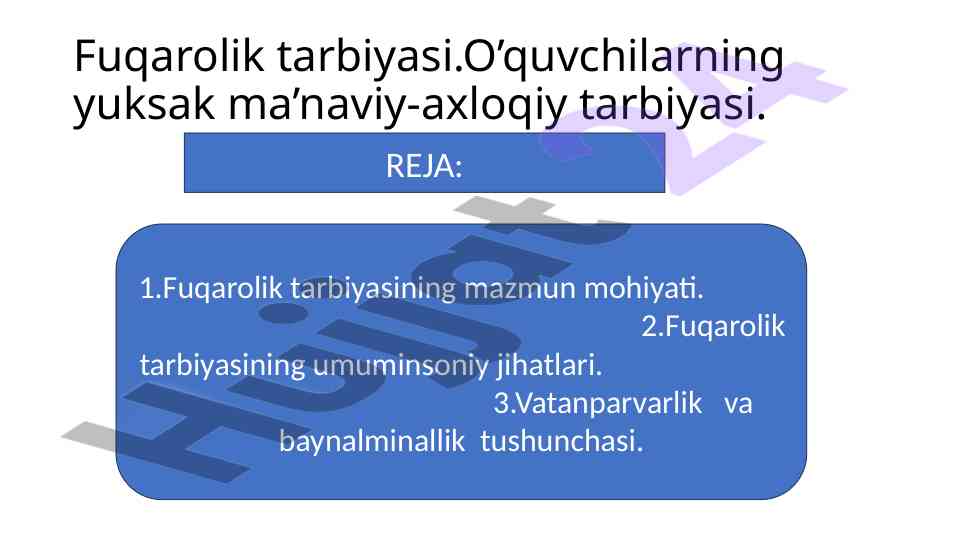 Fuqarolik tarbiyasi.O’quvchilarning yuksak ma’naviy-axloqiy tarbiyasi.

REJA:

1.Fuqarolik tarbiyasining mazmun mohiyati. 2.Fuqarolik tarbiyasining umuminsoniy jihatlari. 3.Vatanparvarlik va baynalminallik tushunchasi.

Hujjat24